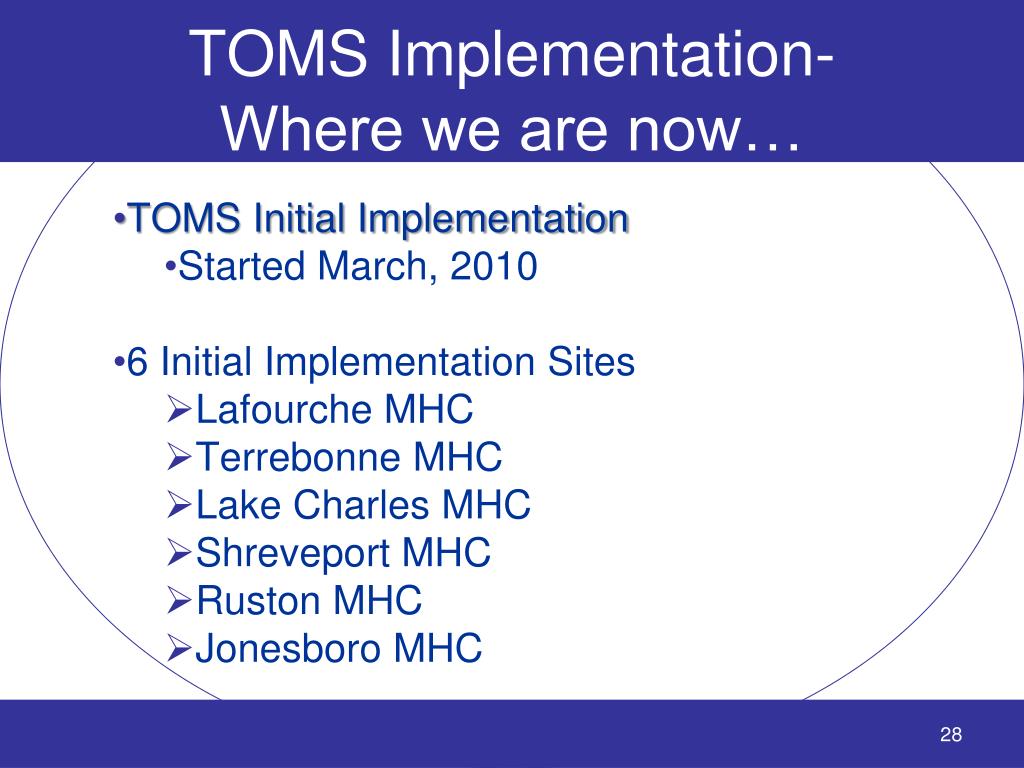 TOMS Implementation-
Where we are now…

•TOMS Initial Implementation
•Started March, 2010

•6 Initial Implementation Sites
➢Lafourche MHC
➢Terrebonne MHC
➢Lake Charles MHC
➢Shreveport MHC
➢Ruston MHC
➢Jonesboro MHC

28